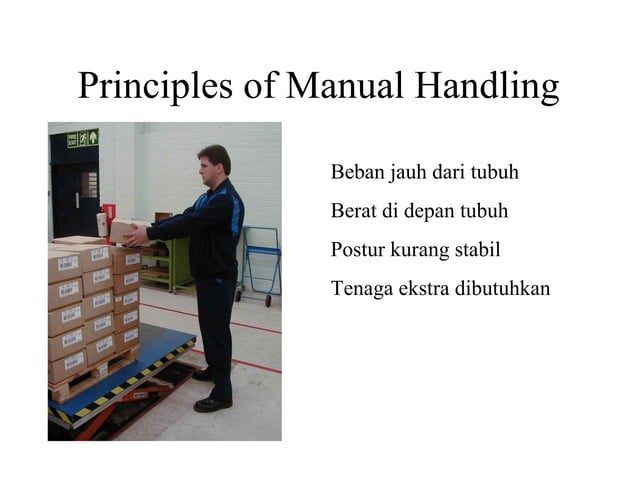 Principles of Manual Handling

FIRE EXIT

Beban jauh dari tubuh

Berat di depan tubuh

Postur kurang stabil

Tenaga ekstra dibutuhkan